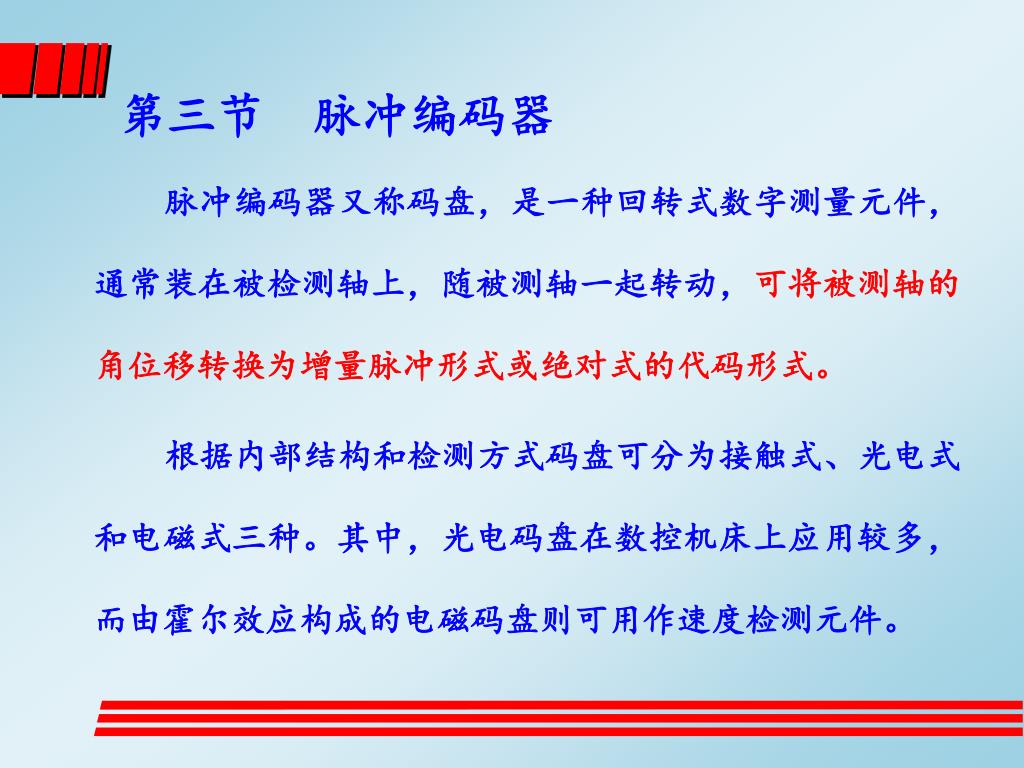 第三节　脉冲编码器

脉冲编码器又称码盘，是一种回转式数字测量元件，通常装在被检测轴上，随被测轴一起转动，可将被测轴的角位移转换为增量脉冲形式或绝对式的代码形式。

根据内部结构和检测方式码盘可分为接触式、光电式和电磁式三种。其中，光电码盘在数控机床上应用较多，而由霍尔效应构成的电磁码盘则可用作速度检测元件。